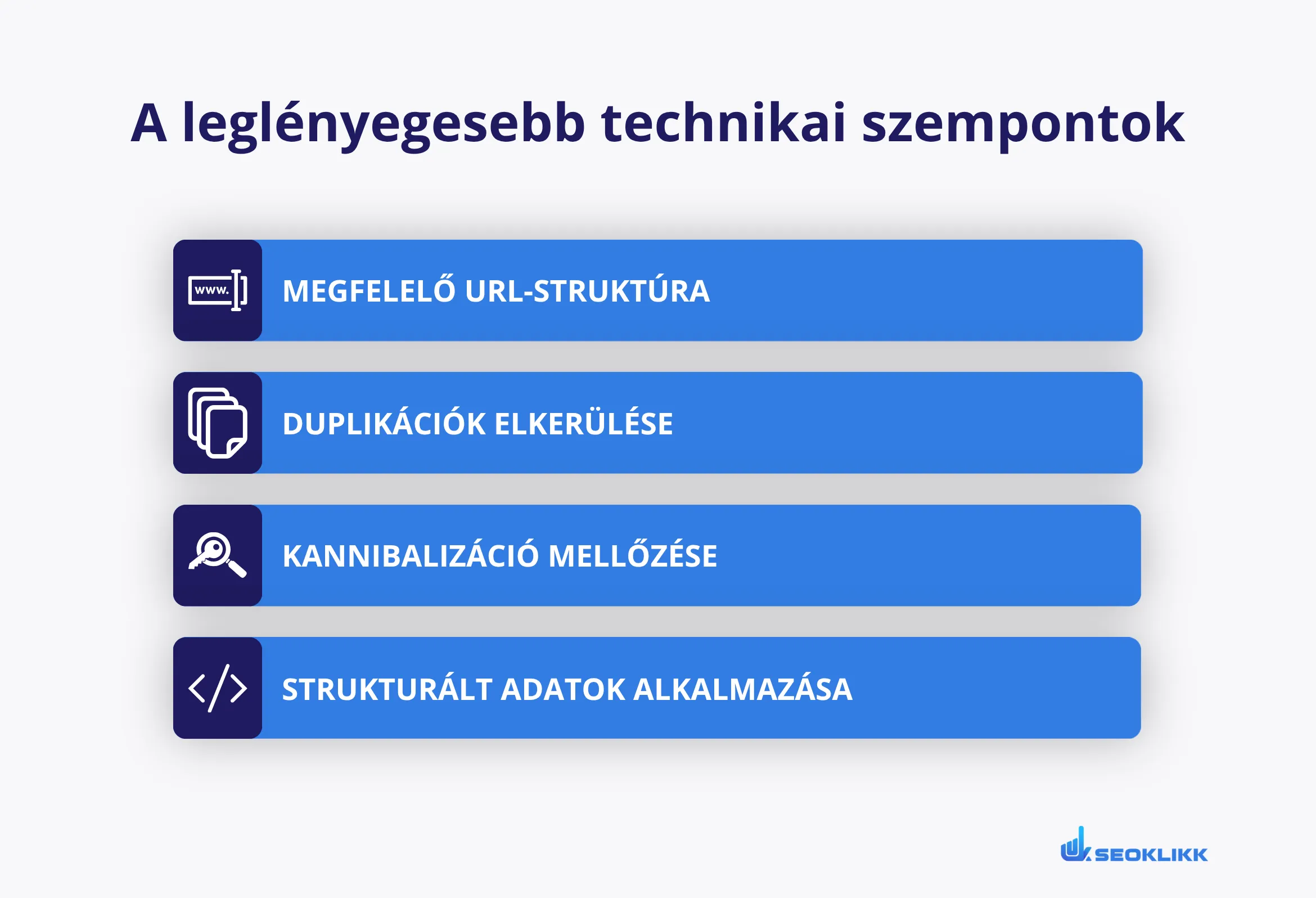 A leglényegesebb technikai szempontok

www.

MEGFELELŐ URL-STRUKTÚRA

DUPLIKÁCIÓK ELKERÜLÉSE

KANNIBALIZÁCIÓ MELLŐZÉSE

STRUKTURÁLT ADATOK ALKALMAZÁSA

SEOKLIKK